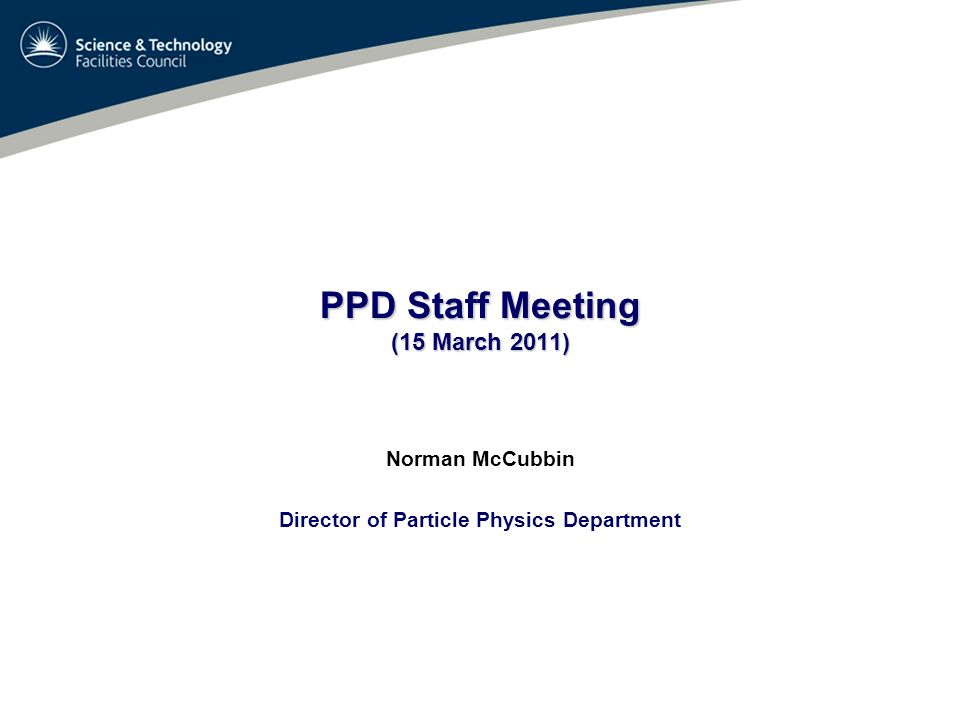 Science & Technology
Facilities Council

PPD Staff Meeting
(15 March 2011)

Norman McCubbin

Director of Particle Physics Department